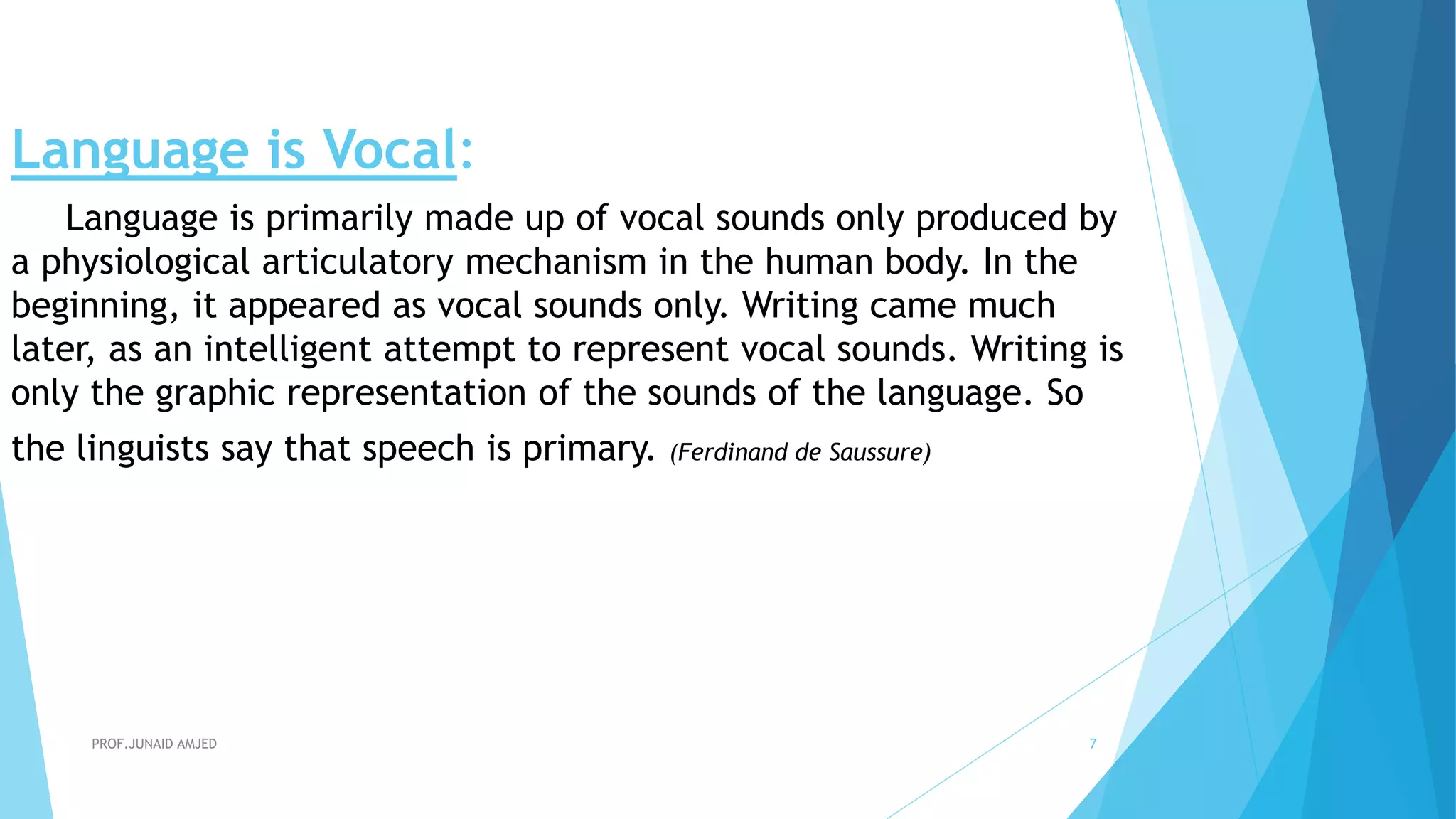 Language is Vocal:

Language is primarily made up of vocal sounds only produced by a physiological articulatory mechanism in the human body. In the beginning, it appeared as vocal sounds only. Writing came much later, as an intelligent attempt to represent vocal sounds. Writing is only the graphic representation of the sounds of the language. So the linguists say that speech is primary. (Ferdinand de Saussure)

PROF.JUNAID AMJED

7